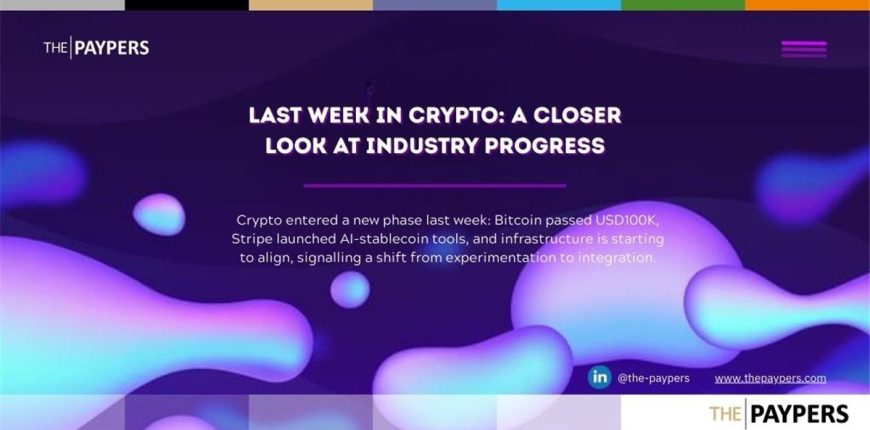 THE PAYPERS

LAST WEEK IN CRYPTO: A CLOSER LOOK AT INDUSTRY PROGRESS

Crypto entered a new phase last week: Bitcoin passed USD100K, Stripe launched AI-stablecoin tools, and infrastructure is starting to align, signalling a shift from experimentation to integration.

in @the-paypers www.thepaypers.com

THE PAYPERS